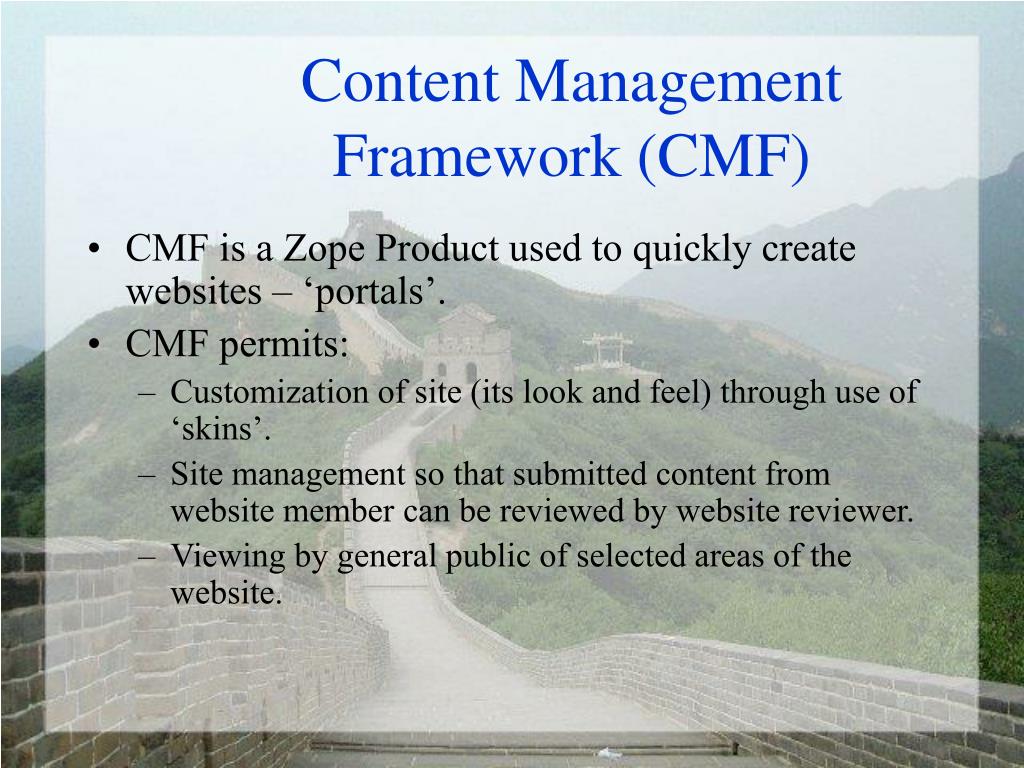 Content Management Framework (CMF)

• CMF is a Zope Product used to quickly create websites – ‘portals’.
• CMF permits:
– Customization of site (its look and feel) through use of ‘skins’.
– Site management so that submitted content from website member can be reviewed by website reviewer.
– Viewing by general public of selected areas of the website.